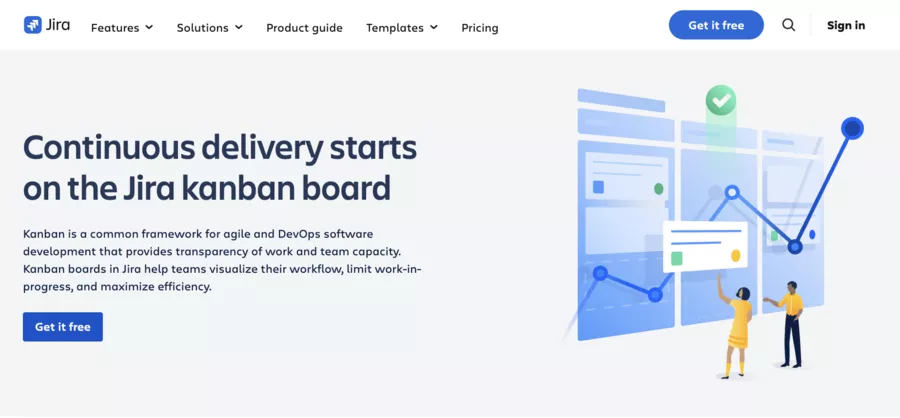 Jira Features Solutions Product guide Templates Pricing Get it free Sign in

Continuous delivery starts on the Jira kanban board

Kanban is a common framework for agile and DevOps software development that provides transparency of work and team capacity. Kanban boards in Jira help teams visualize their workflow, limit work-in-progress, and maximize efficiency.

Get it free